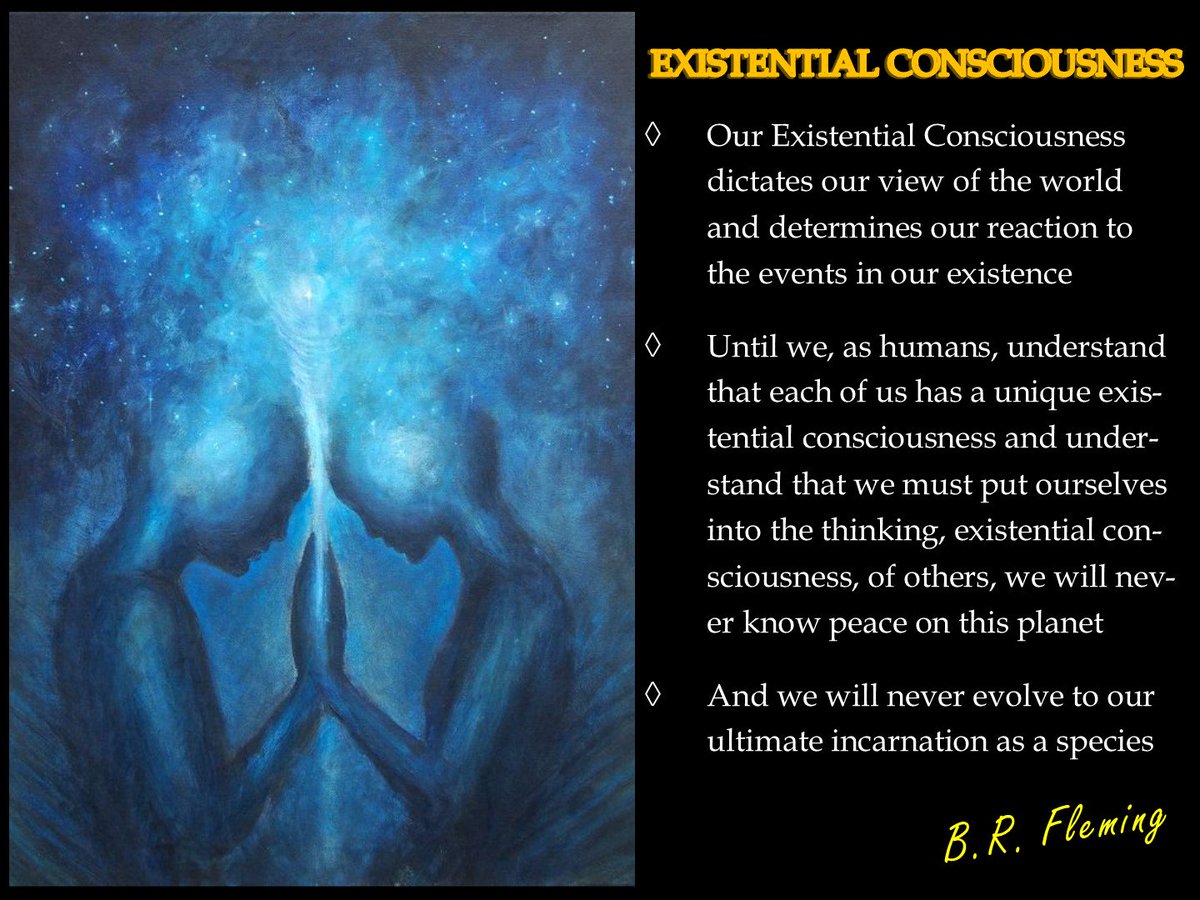 EXISTENTIAL CONSCIOUSNESS

◊ Our Existential Consciousness dictates our view of the world and determines our reaction to the events in our existence

◊ Until we, as humans, understand that each of us has a unique existential consciousness and understand that we must put ourselves into the thinking, existential consciousness, of others, we will never know peace on this planet

◊ And we will never evolve to our ultimate incarnation as a species

B.R. Fleming